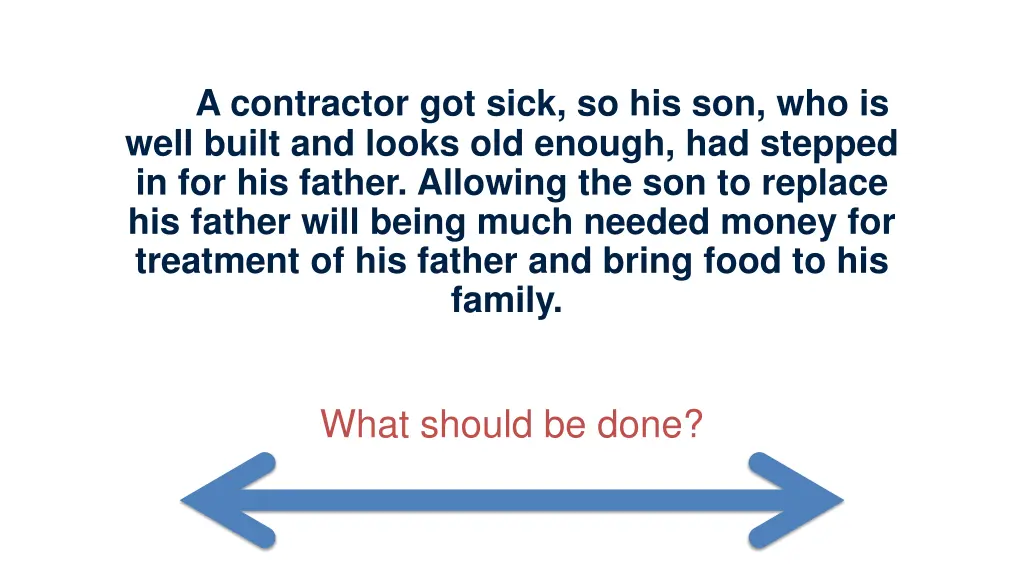 A contractor got sick, so his son, who is well built and looks old enough, had stepped in for his father. Allowing the son to replace his father will being much needed money for treatment of his father and bring food to his family.

What should be done?